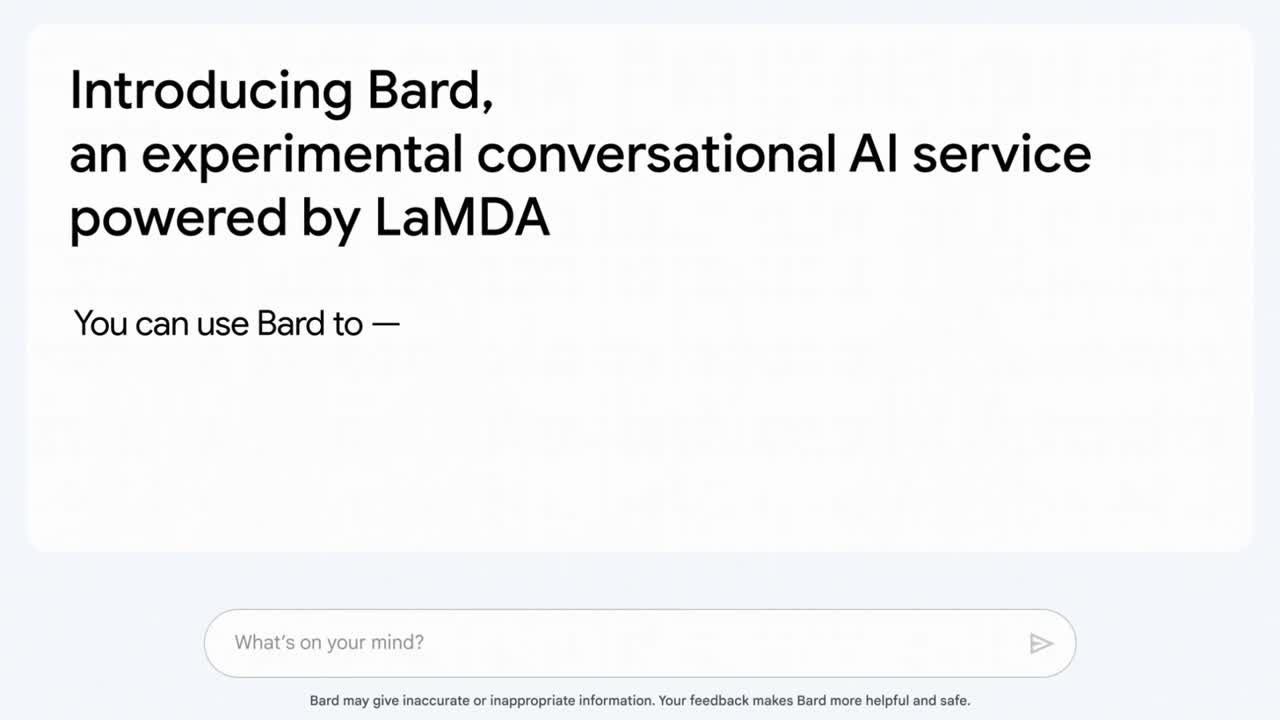 Introducing Bard,
an experimental conversational AI service
powered by LaMDA

You can use Bard to —

What's on your mind?

Bard may give inaccurate or inappropriate information. Your feedback makes Bard more helpful and safe.